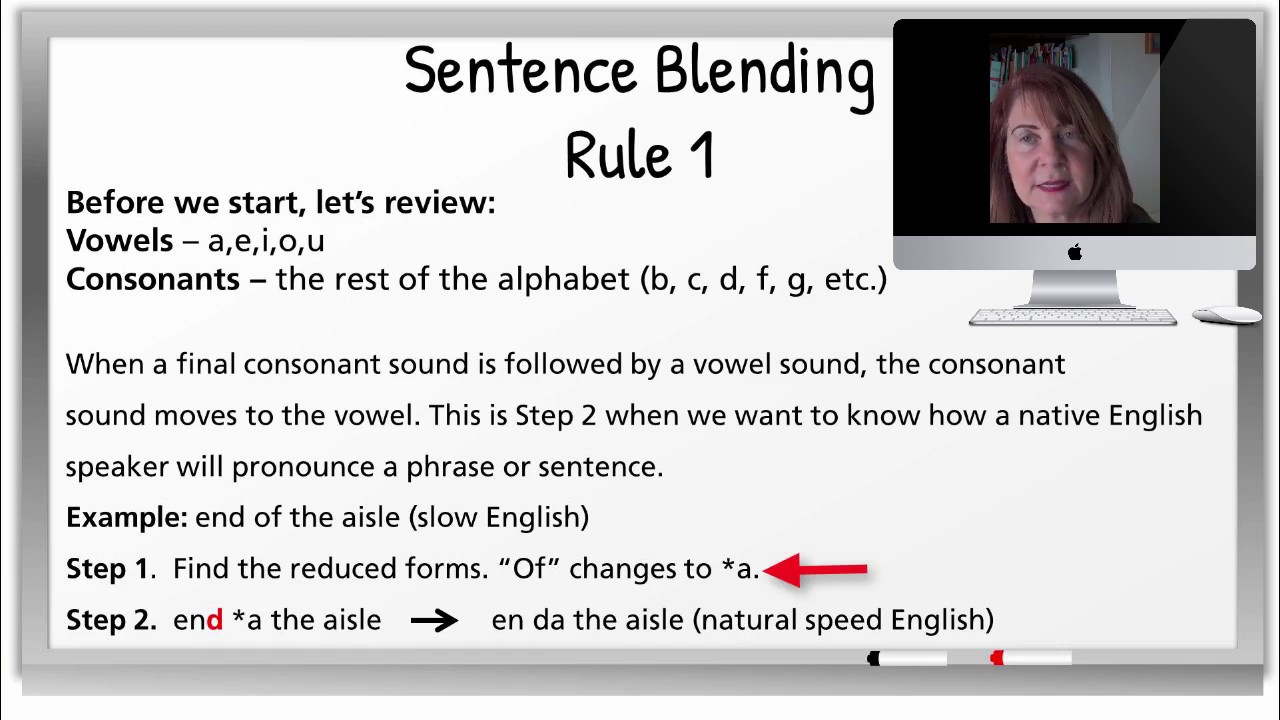 Sentence Blending
Rule 1

Before we start, let's review:
Vowels – a,e,i,o,u
Consonants – the rest of the alphabet (b, c, d, f, g, etc.)

When a final consonant sound is followed by a vowel sound, the consonant sound moves to the vowel. This is Step 2 when we want to know how a native English speaker will pronounce a phrase or sentence.

Example: end of the aisle (slow English)

Step 1. Find the reduced forms. "Of" changes to *a.

Step 2. end *a the aisle → en da the aisle (natural speed English)